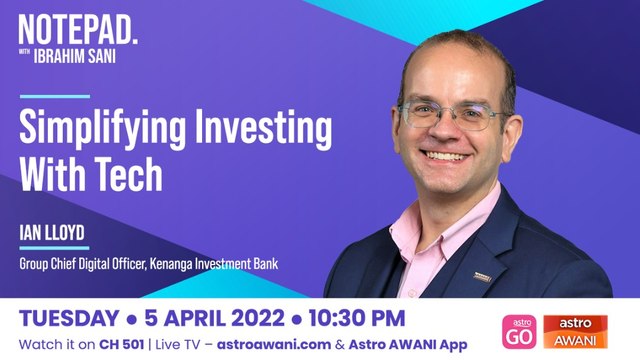 NOTEPAD.
WITH IBRAHIM SANI

Simplifying Investing With Tech

IAN LLOYD

Group Chief Digital Officer, Kenanga Investment Bank

TUESDAY • 5 APRIL 2022 • 10:30 PM

Watch it on CH 501 | Live TV – astroawani.com & Astro AWANI App

astro GO

astro AWANI